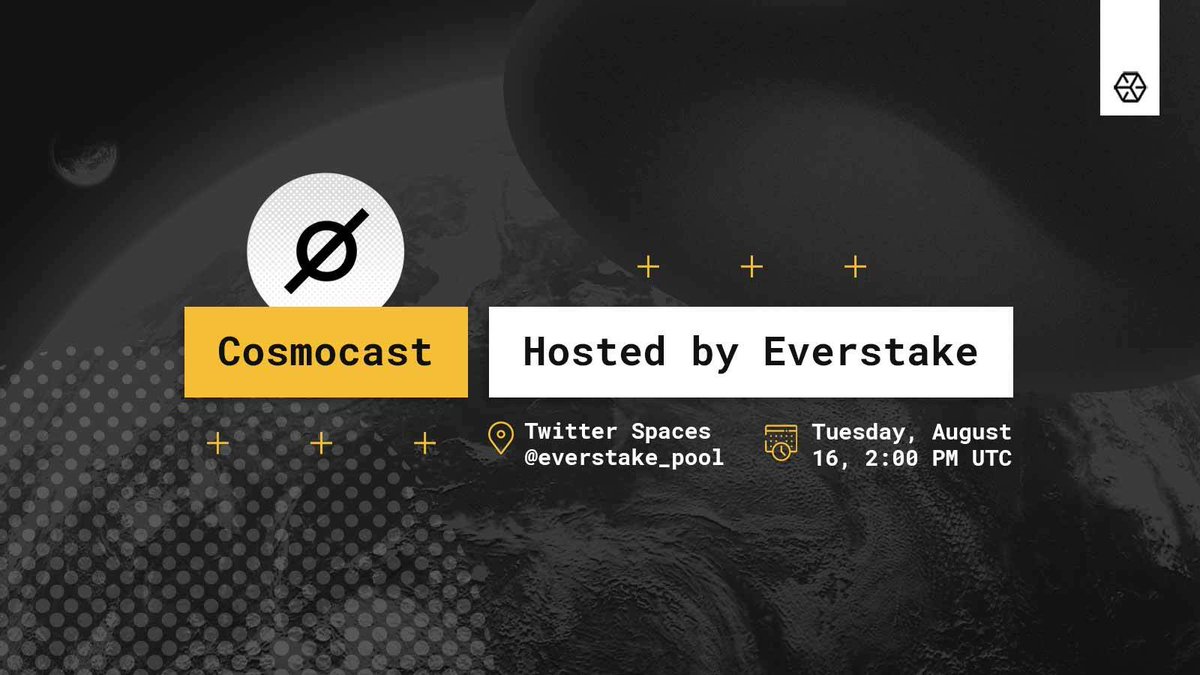 Cosmocast

Hosted by Everstake

Twitter Spaces @everstake_pool

Tuesday, August 16, 2:00 PM UTC